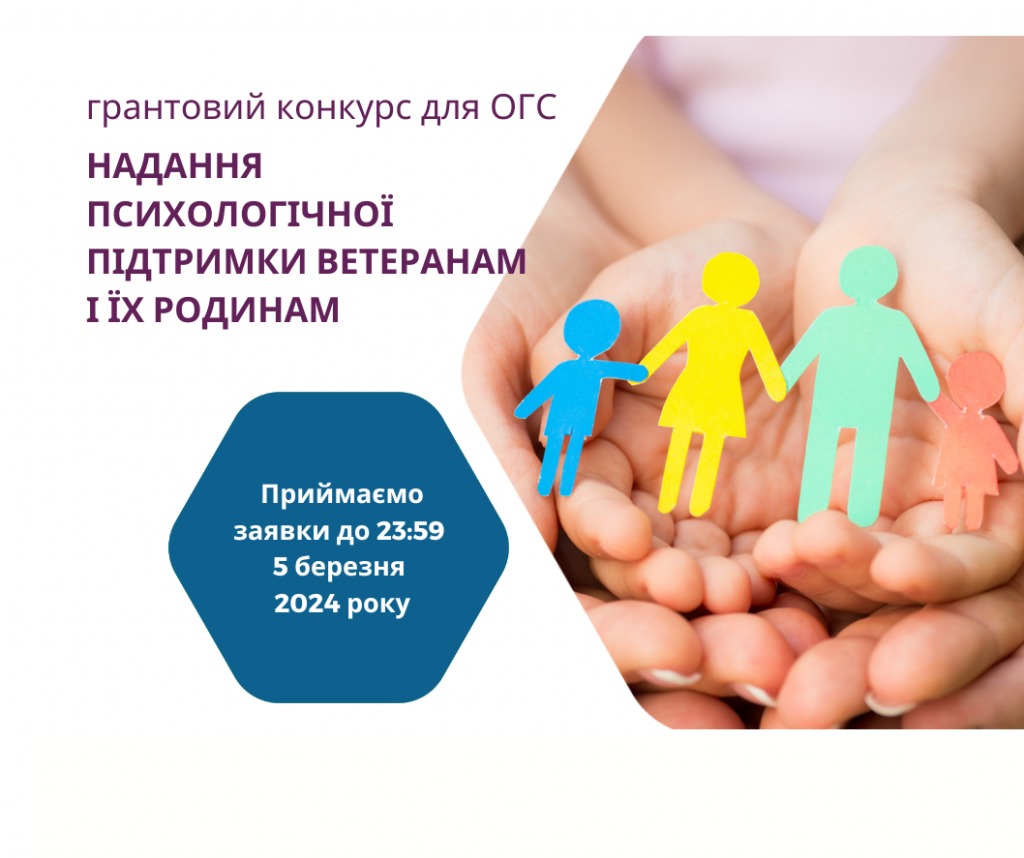 грантовий конкурс для ОГС

НАДАННЯ ПСИХОЛОГІЧНОЇ ПІДТРИМКИ ВЕТЕРАНАМ І ЇХ РОДИНАМ

Приймаємо заявки до 23:59 5 березня 2024 року